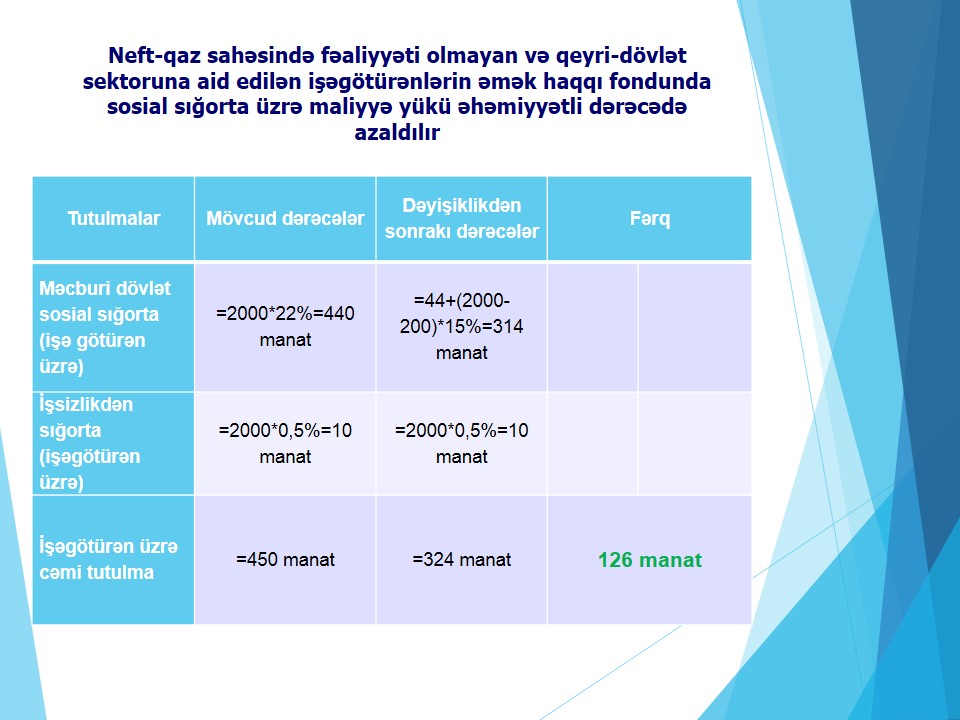 Neft-qaz sahəsində fəaliyyəti olmayan və qeyri-dövlət sektoruna aid edilən işəgötürənlərin əmək haqqı fondunda sosial sığorta üzrə maliyyə yükü əhəmiyyətli dərəcədə azaldılır

| Tutulmalar | Mövcud dərəcələr | Dəyişiklikdən sonrakı dərəcələr | Fərq | |
|---|---|---|---|---|
| Məcburi dövlət sosial sığorta (işə götürən üzrə) | =2000*22%=440 manat | =44+(2000-200)*15%=314 manat | | |
| İşsizlikdən sığorta (işəgötürən üzrə) | =2000*0,5%=10 manat | =2000*0,5%=10 manat | | |
| İşəgötürən üzrə cəmi tutulma | =450 manat | =324 manat | 126 manat | |